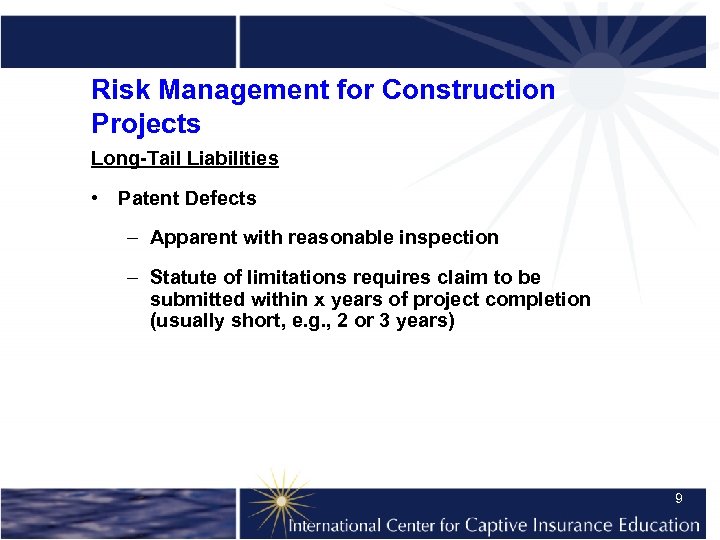 Risk Management for Construction Projects

Long-Tail Liabilities

• Patent Defects

– Apparent with reasonable inspection

– Statute of limitations requires claim to be submitted within x years of project completion (usually short, e.g., 2 or 3 years)

9

International Center for Captive Insurance Education